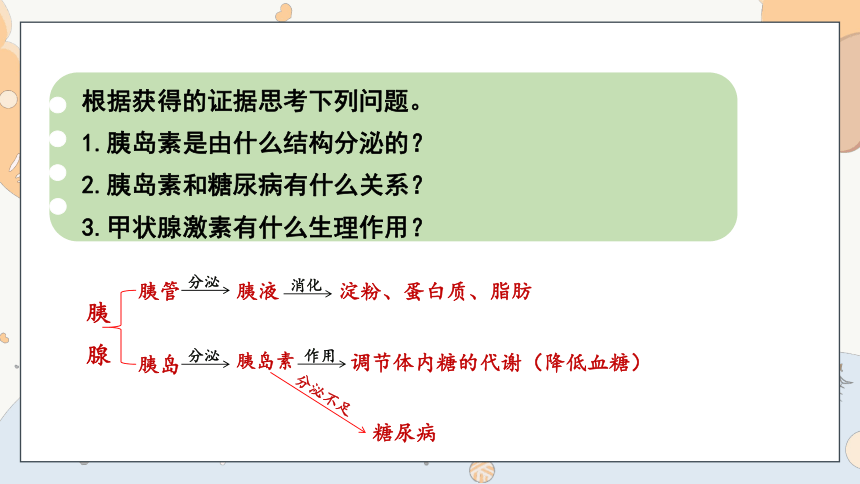 根据获得的证据思考下列问题。
1.胰岛素是由什么结构分泌的？
2.胰岛素和糖尿病有什么关系？
3.甲状腺激素有什么生理作用？

胰腺

胰管 分泌 胰液 消化 淀粉、蛋白质、脂肪

胰岛 分泌 胰岛素 作用 调节体内糖的代谢（降低血糖）

分泌不足 糖尿病